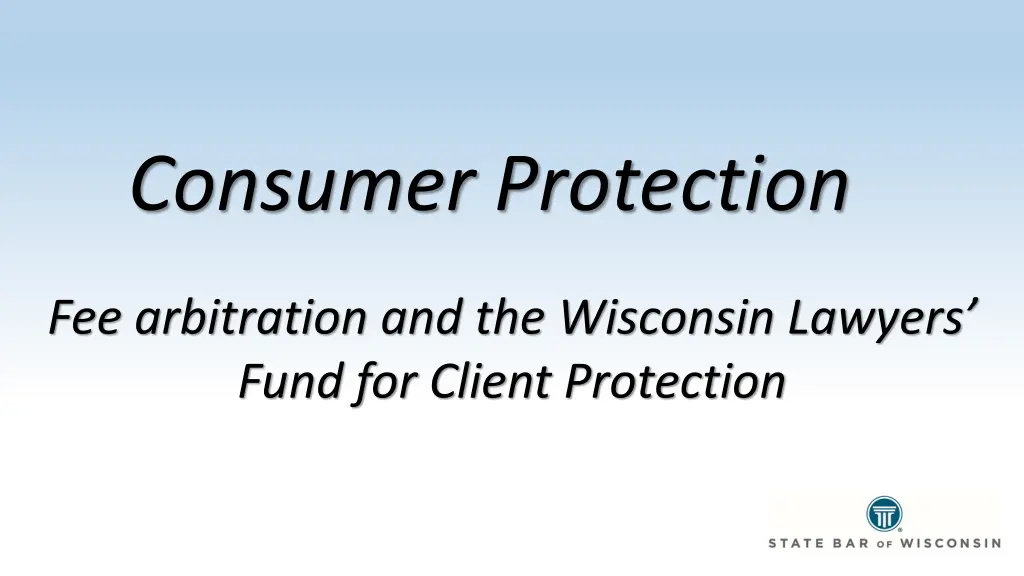 Consumer Protection

Fee arbitration and the Wisconsin Lawyers' Fund for Client Protection

STATE BAR OF WISCONSIN